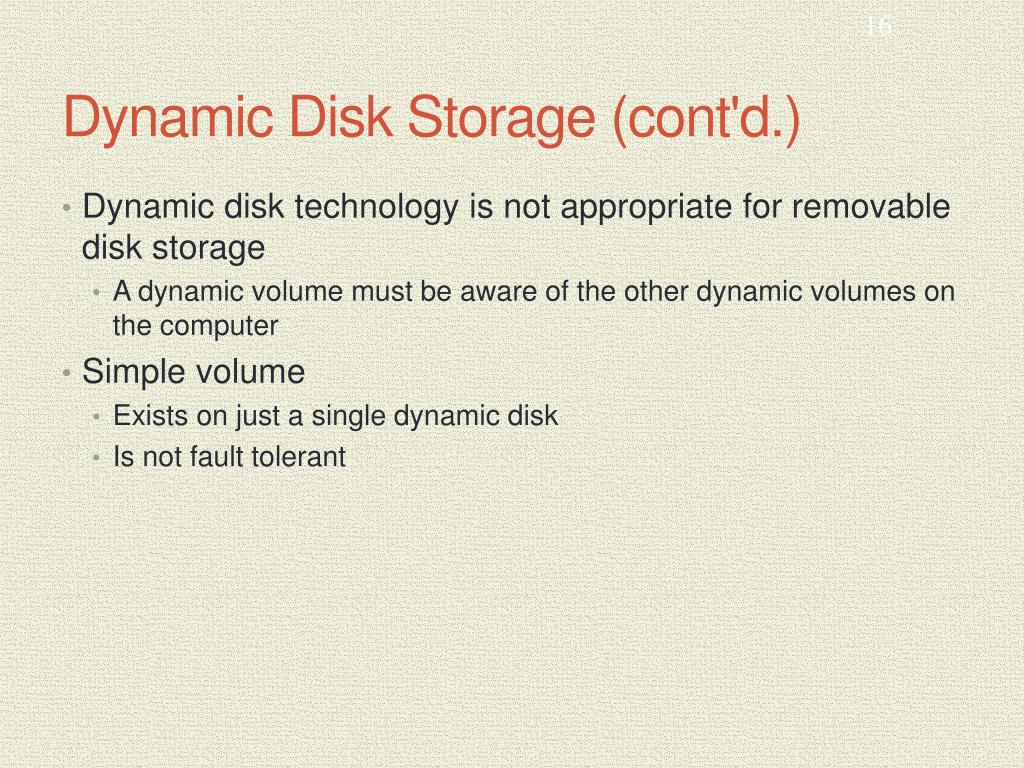 16

Dynamic Disk Storage (cont'd.)

• Dynamic disk technology is not appropriate for removable disk storage
  • A dynamic volume must be aware of the other dynamic volumes on the computer
• Simple volume
  • Exists on just a single dynamic disk
  • Is not fault tolerant